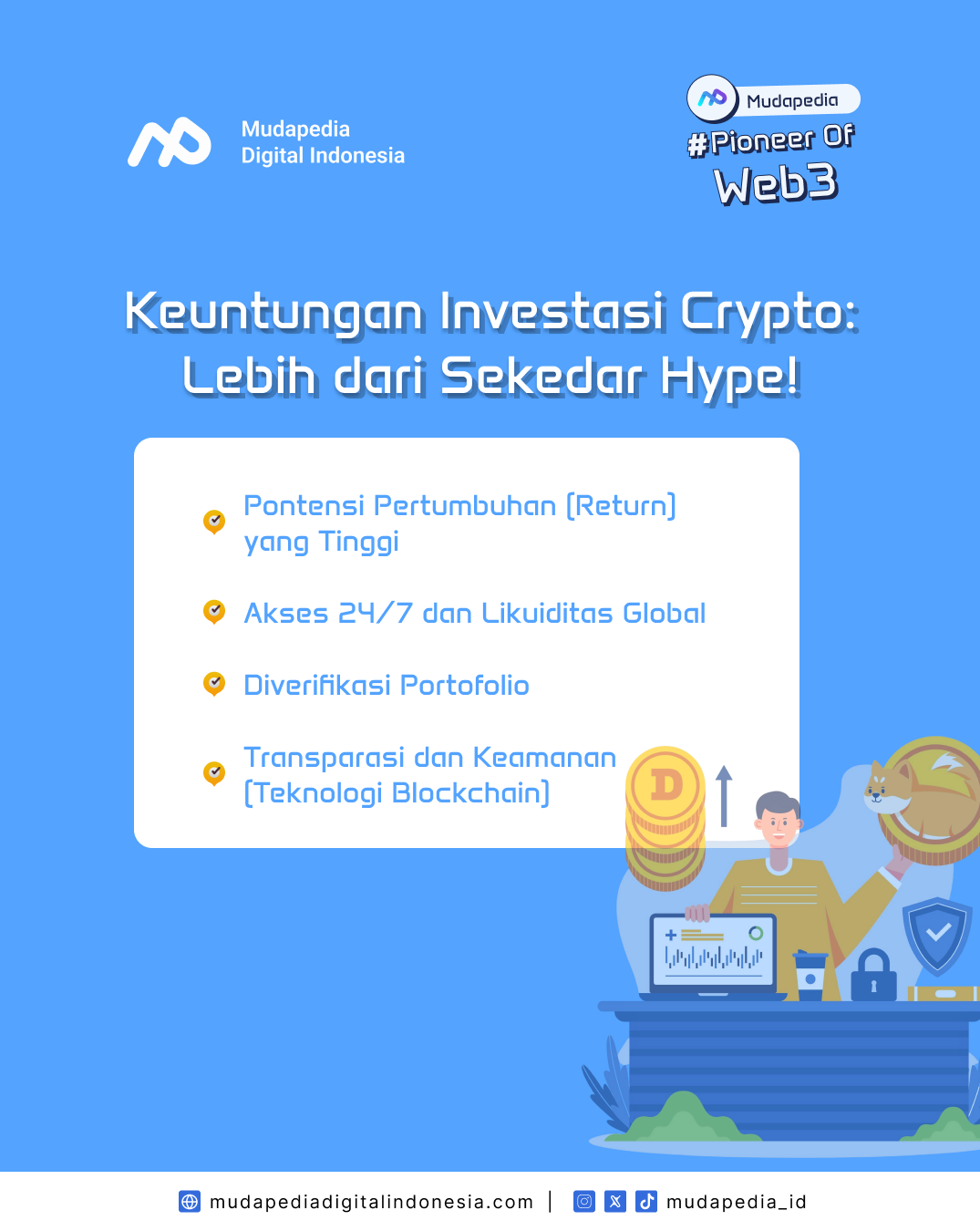 Mudapedia
Digital Indonesia

Mudapedia
#Pioneer Of
Web3

Keuntungan Investasi Crypto:
Lebih dari Sekedar Hype!

Pontensi Pertumbuhan (Return) yang Tinggi

Akses 24/7 dan Likuiditas Global

Diverifikasi Portofolio

Transparasi dan Keamanan (Teknologi Blockchain)

D

mudapediadigitalindonesia.com | mudapedia_id